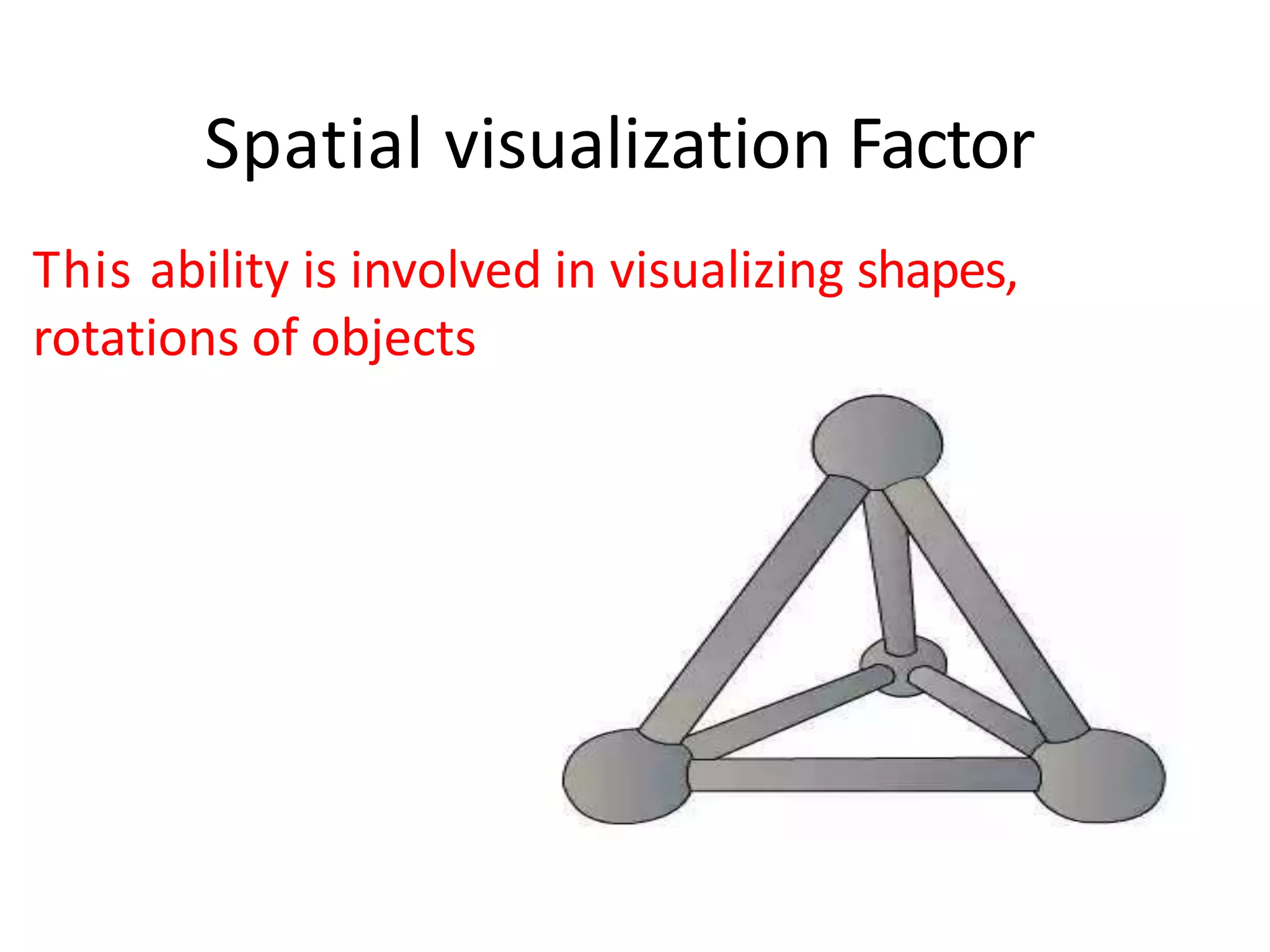 Spatial visualization Factor

This ability is involved in visualizing shapes, rotations of objects